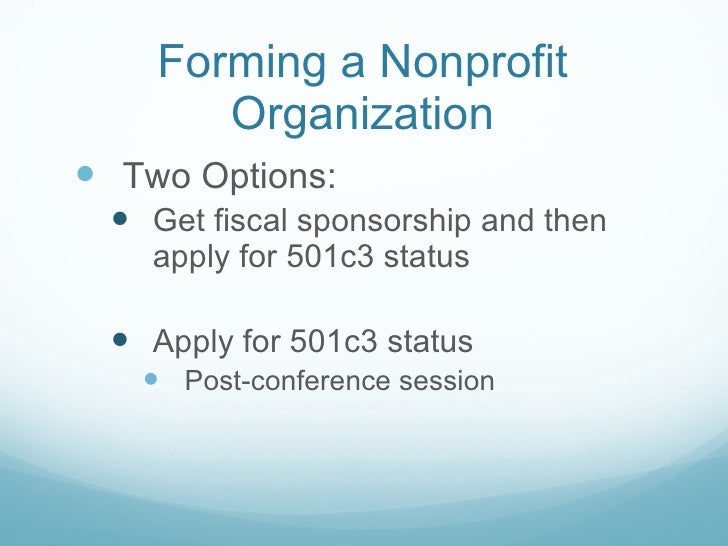 Forming a Nonprofit Organization

- Two Options:
  - Get fiscal sponsorship and then apply for 501c3 status

  - Apply for 501c3 status
    - Post-conference session